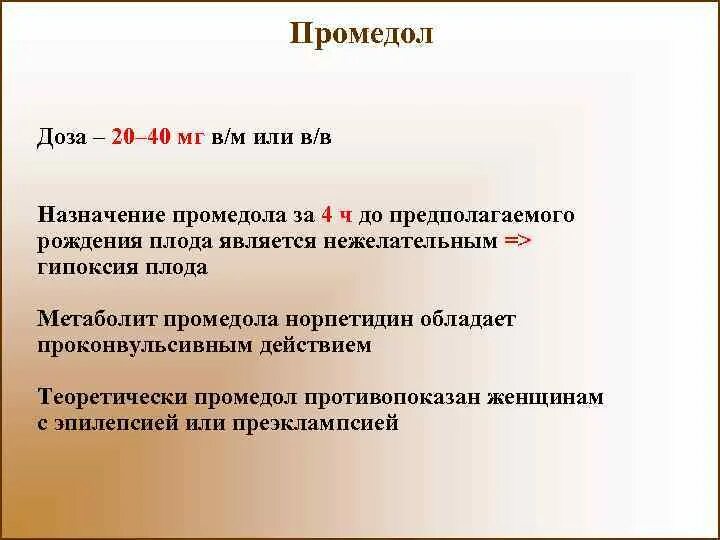 Промедол

Доза – 20–40 мг в/м или в/в

Назначение промедола за 4 ч до предполагаемого рождения плода является нежелательным => гипоксия плода

Метаболит промедола норпетидин обладает проконвульсивным действием

Теоретически промедол противопоказан женщинам с эпилепсией или преэклампсией